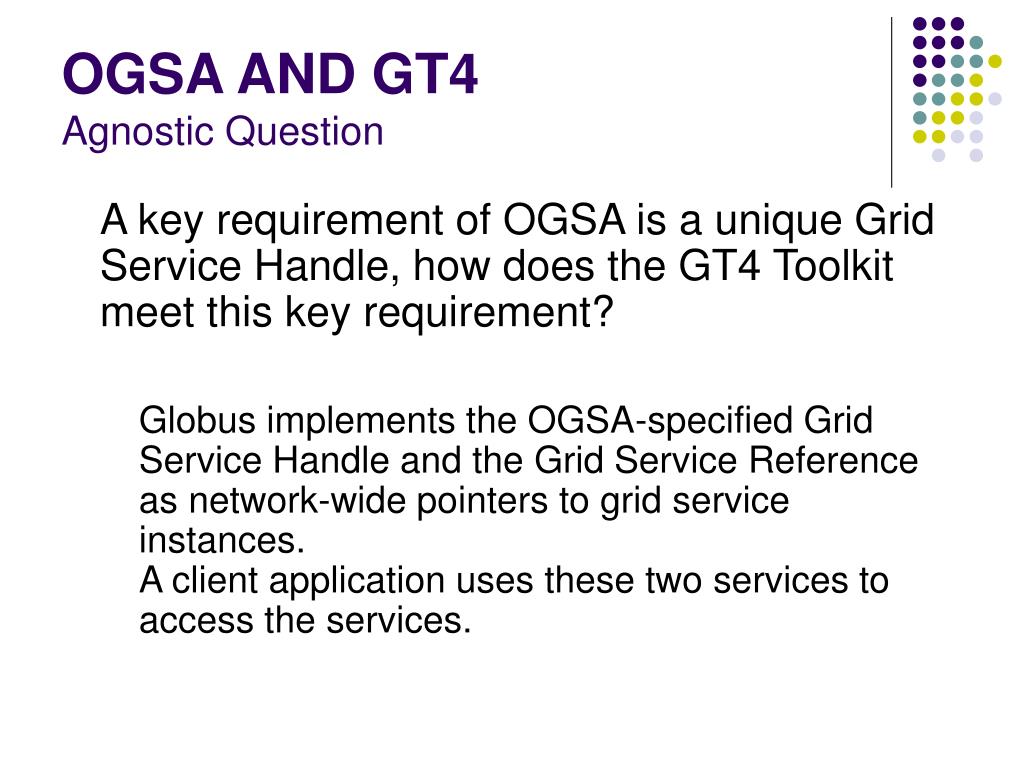 OGSA AND GT4
Agnostic Question

A key requirement of OGSA is a unique Grid Service Handle, how does the GT4 Toolkit meet this key requirement?

Globus implements the OGSA-specified Grid Service Handle and the Grid Service Reference as network-wide pointers to grid service instances.
A client application uses these two services to access the services.